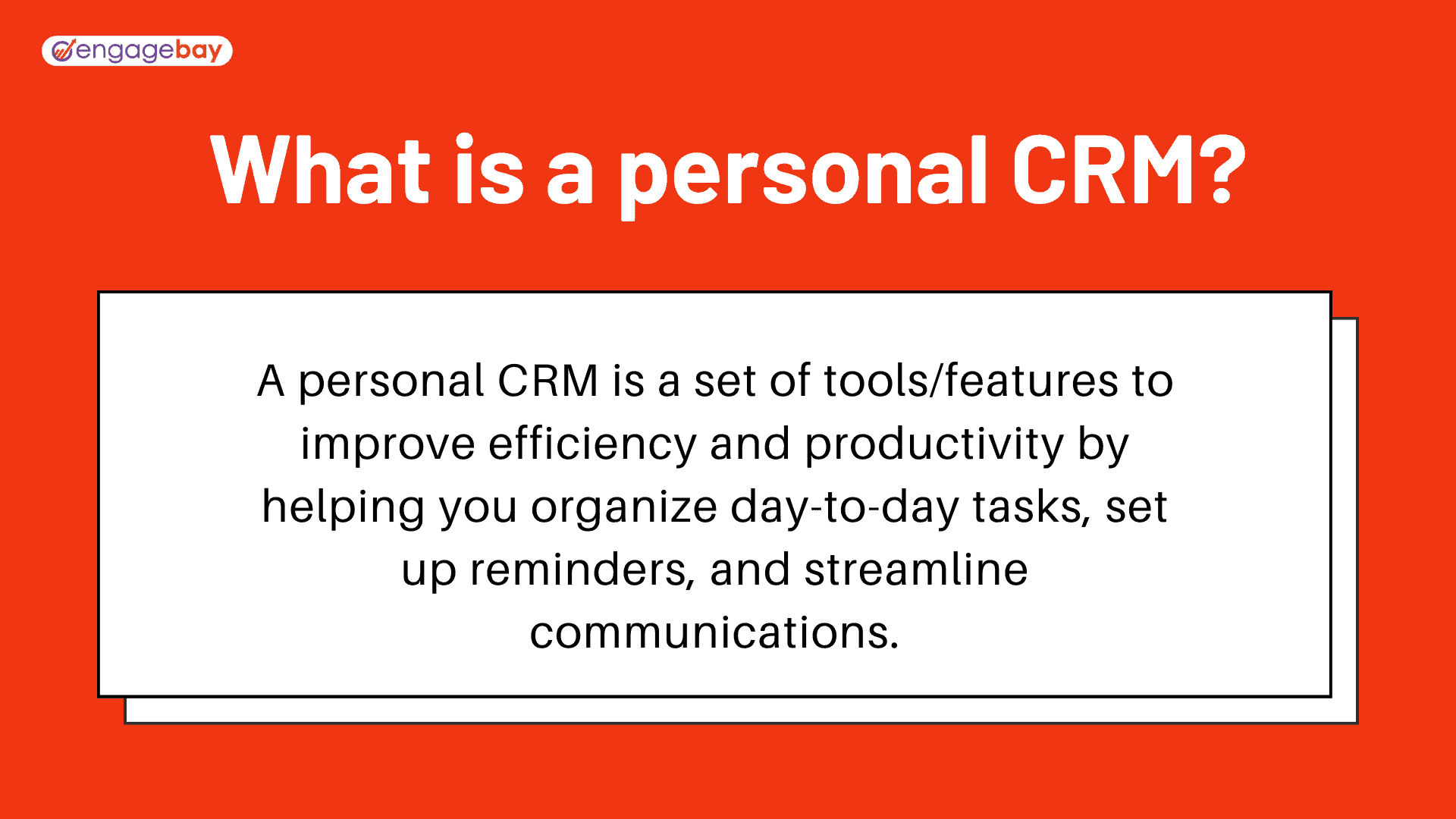 engagebay

What is a personal CRM?

A personal CRM is a set of tools/features to improve efficiency and productivity by helping you organize day-to-day tasks, set up reminders, and streamline communications.